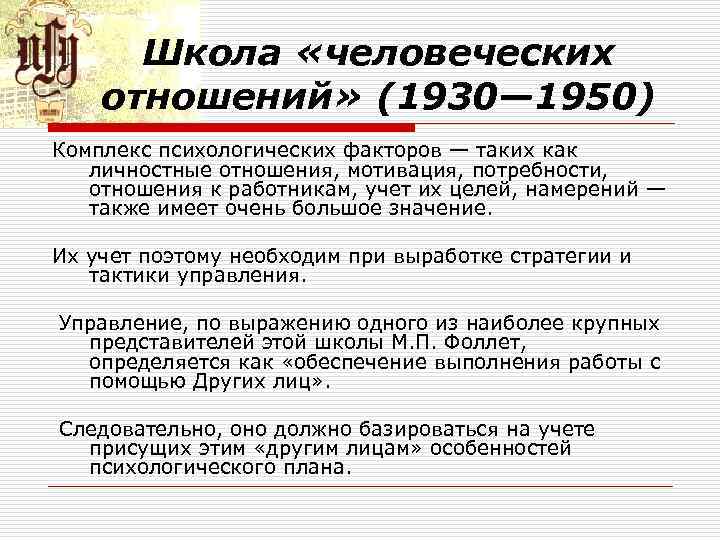 Школа «человеческих отношений» (1930—1950)

Комплекс психологических факторов — таких как личностные отношения, мотивация, потребности, отношения к работникам, учет их целей, намерений — также имеет очень большое значение.

Их учет поэтому необходим при выработке стратегии и тактики управления.

Управление, по выражению одного из наиболее крупных представителей этой школы М.П. Фоллет, определяется как «обеспечение выполнения работы с помощью Других лиц».

Следовательно, оно должно базироваться на учете присущих этим «другим лицам» особенностей психологического плана.